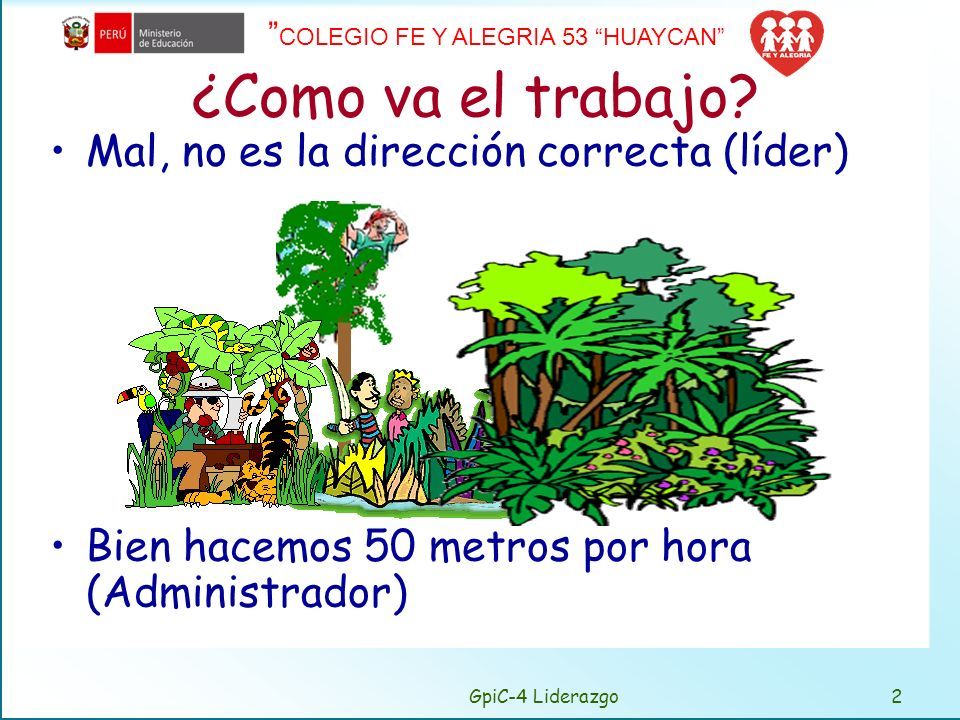 PERÚ Ministerio de Educación

"COLEGIO FE Y ALEGRIA 53 "HUAYCAN"

FE Y ALEGRIA

¿Como va el trabajo?

• Mal, no es la dirección correcta (líder)

• Bien hacemos 50 metros por hora (Administrador)

GpiC-4 Liderazgo

2